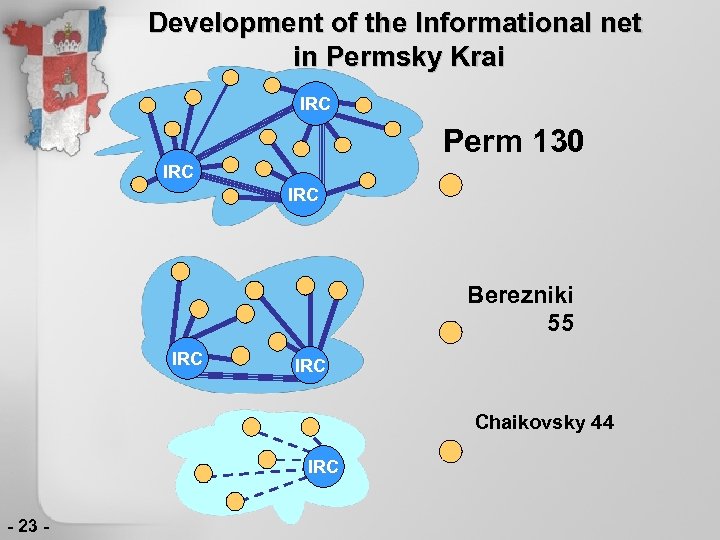 Development of the Informational net in Permsky Krai

IRC
IRC
IRC

Perm 130

IRC
IRC

Berezniki 55

IRC

Chaikovsky 44

- 23 -